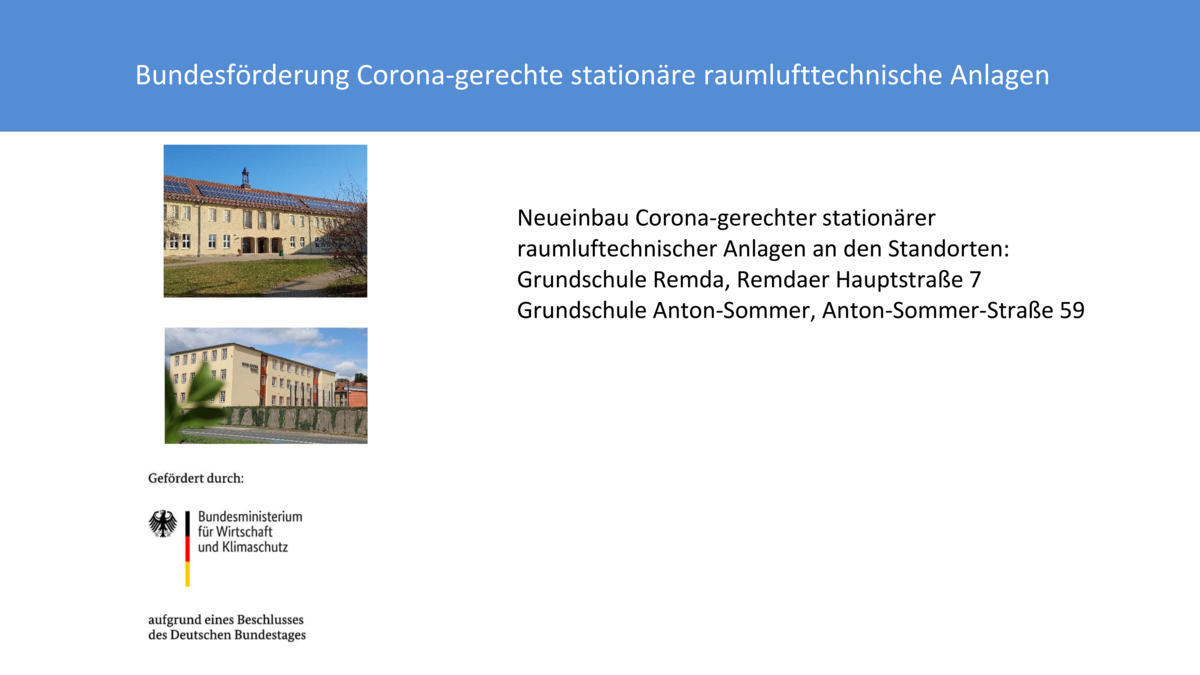 Bundesförderung Corona-gerechte stationäre raumlufttechnische Anlagen

Neueinbau Corona-gerechter stationärer raumluftechnischer Anlagen an den Standorten:
Grundschule Remda, Remdaer Hauptstraße 7
Grundschule Anton-Sommer, Anton-Sommer-Straße 59

Gefördert durch:

Bundesministerium für Wirtschaft und Klimaschutz

aufgrund eines Beschlusses des Deutschen Bundestages